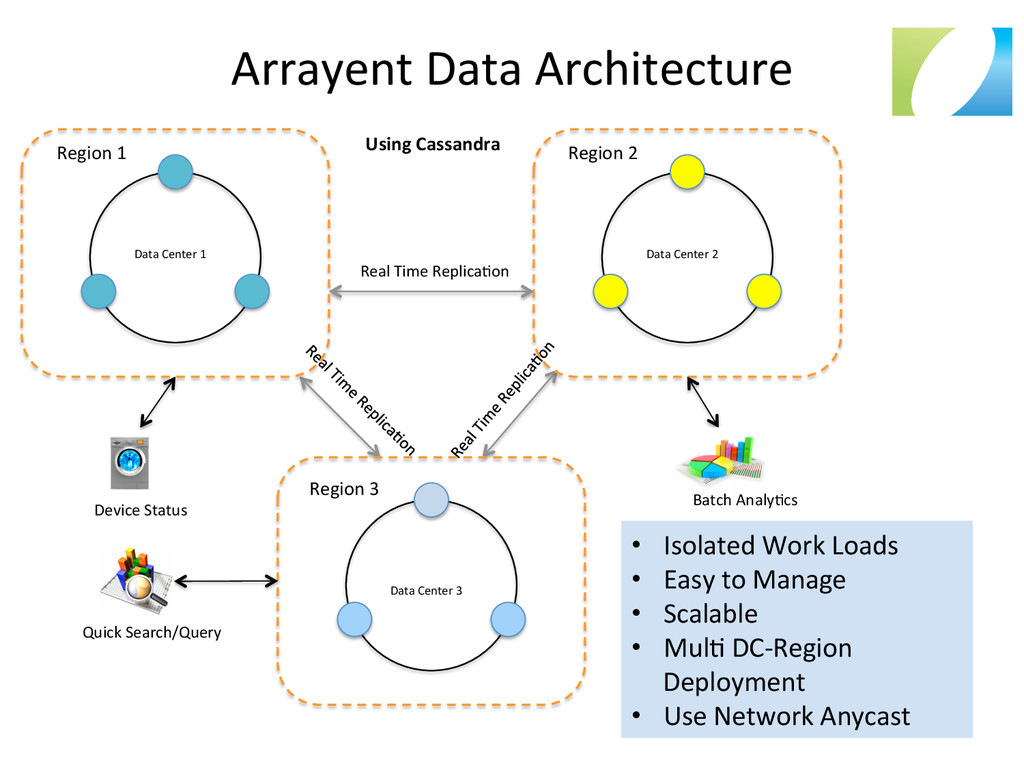 Arrayent Data Architecture

Using Cassandra

Region 1

Data Center 1

Region 2

Data Center 2

Real Time Replication

Real Time Replication

Real Time Replication

Region 3

Data Center 3

Device Status

Quick Search/Query

Batch Analytics

• Isolated Work Loads
• Easy to Manage
• Scalable
• Multi DC-Region Deployment
• Use Network Anycast